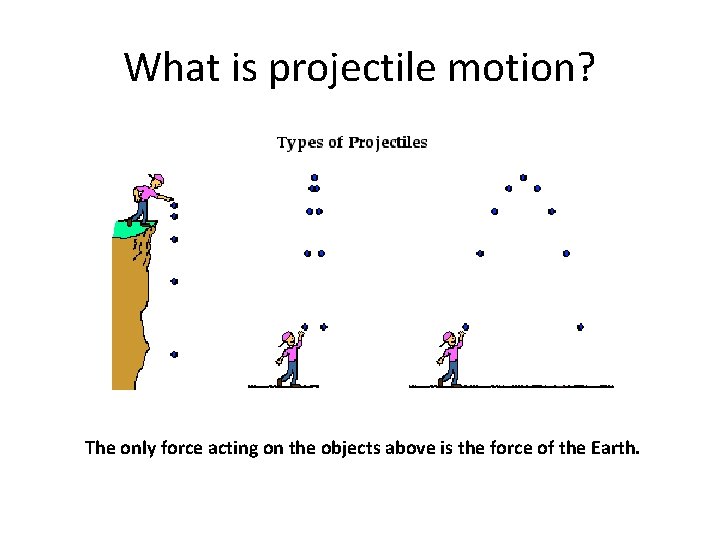 What is projectile motion?

Types of Projectiles

The only force acting on the objects above is the force of the Earth.